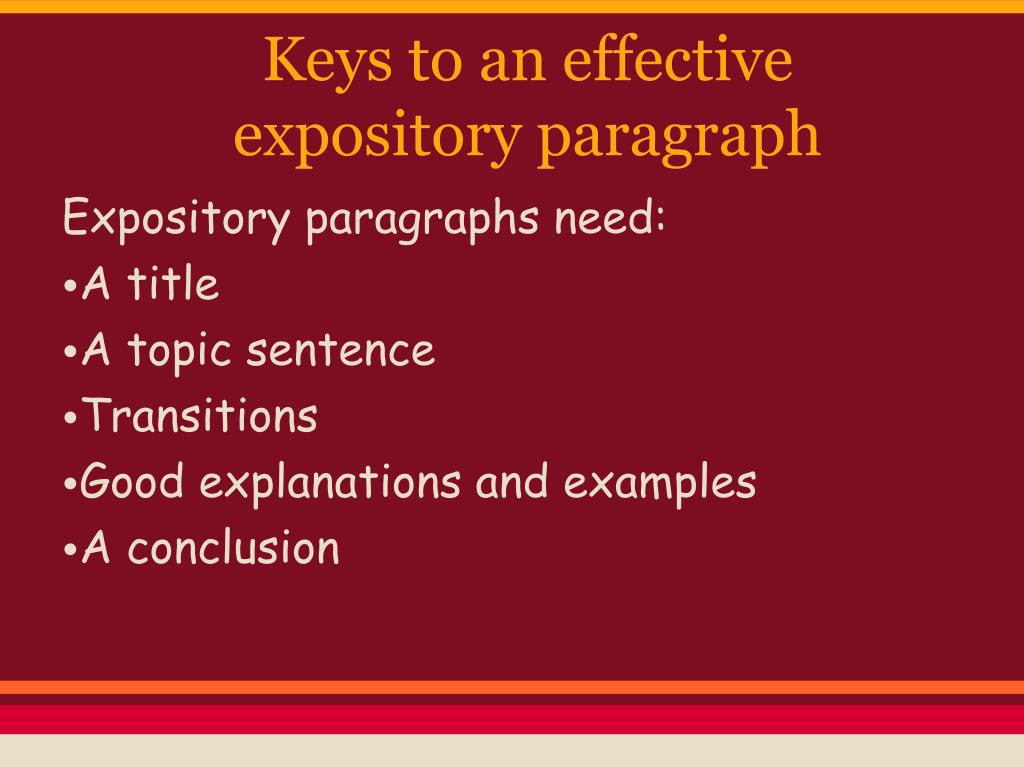 Keys to an effective expository paragraph

Expository paragraphs need:
•A title
•A topic sentence
•Transitions
•Good explanations and examples
•A conclusion